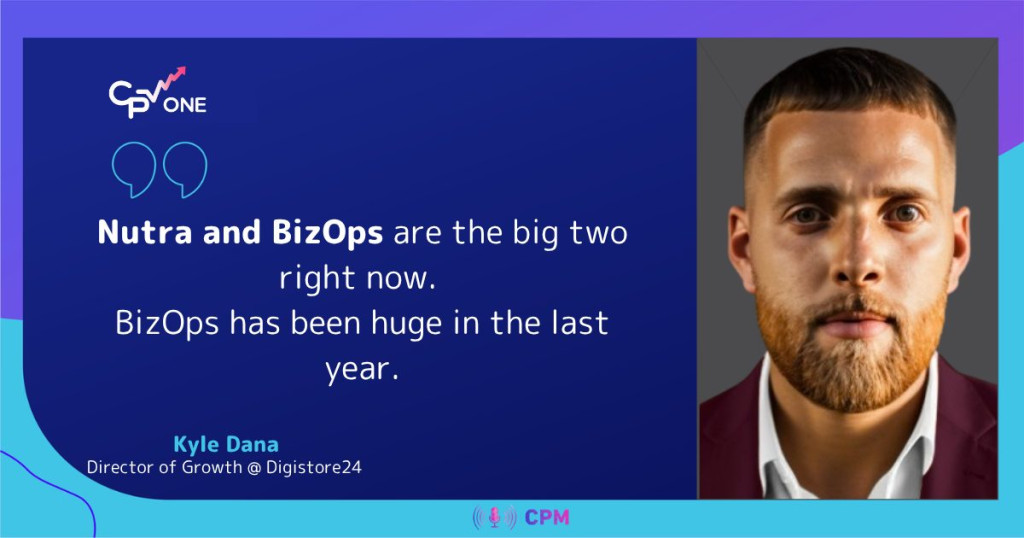 CPV ONE

Nutra and BizOps are the big two right now.
BizOps has been huge in the last year.

Kyle Dana
Director of Growth @ Digistore24

CPM